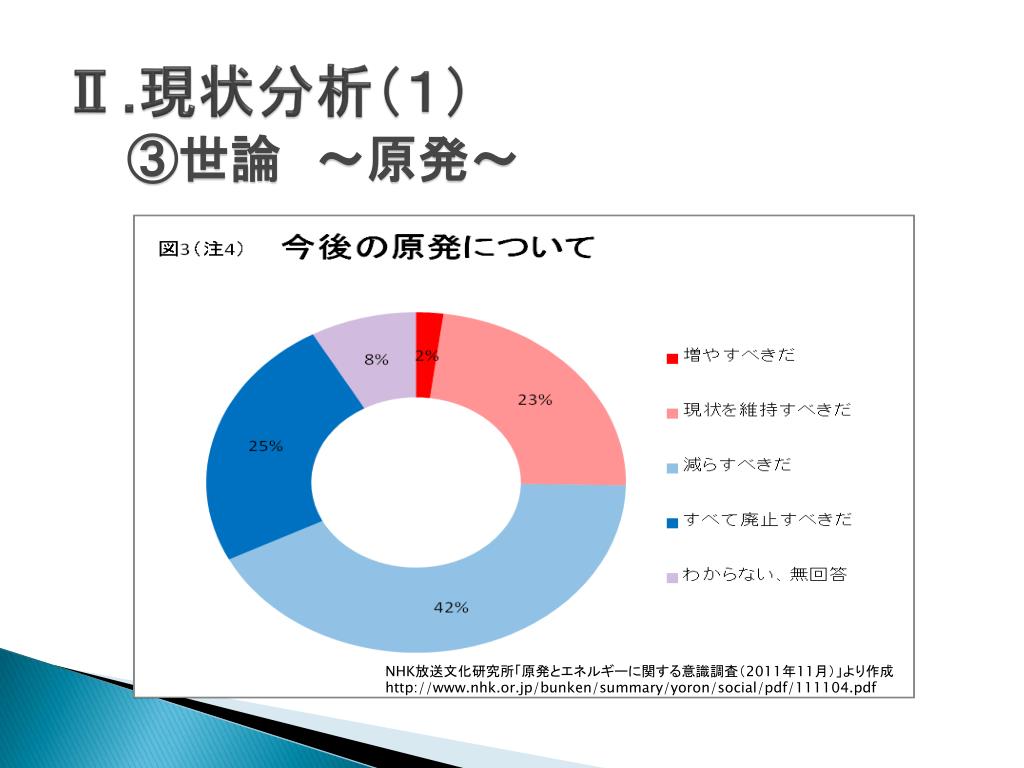 Ⅱ.現状分析(1)
③世論 ～原発～

図3(注4)
今後の原発について

2%
23%
42%
25%
8%

増やすべきだ
現状を維持すべきだ
減らすべきだ
すべて廃止すべきだ
わからない、無回答

NHK放送文化研究所「原発とエネルギーに関する意識調査(2011年11月)」より作成
http://www.nhk.or.jp/bunken/summary/yoron/social/pdf/111104.pdf